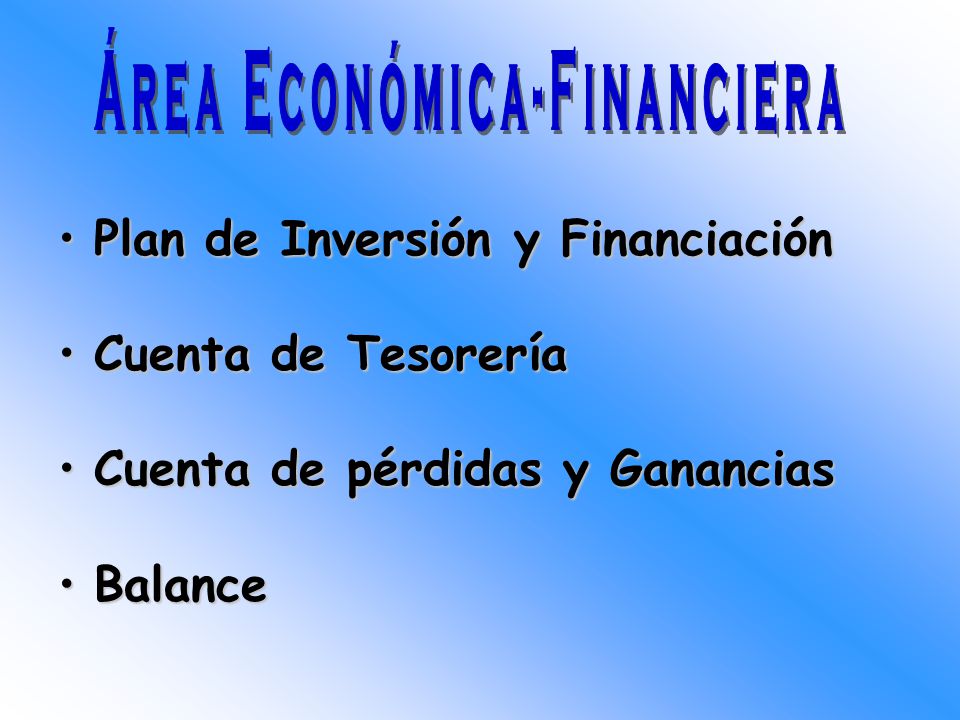 ÁREA ECONÓMICA-FINANCIERA

• Plan de Inversión y Financiación

• Cuenta de Tesorería

• Cuenta de pérdidas y Ganancias

• Balance